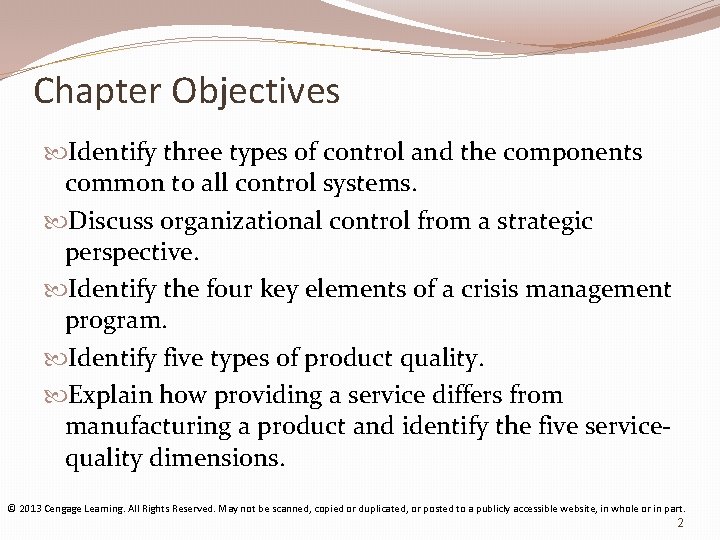 Chapter Objectives

Identify three types of control and the components common to all control systems.

Discuss organizational control from a strategic perspective.

Identify the four key elements of a crisis management program.

Identify five types of product quality.

Explain how providing a service differs from manufacturing a product and identify the five service-quality dimensions.

© 2013 Cengage Learning. All Rights Reserved. May not be scanned, copied or duplicated, or posted to a publicly accessible website, in whole or in part.

2